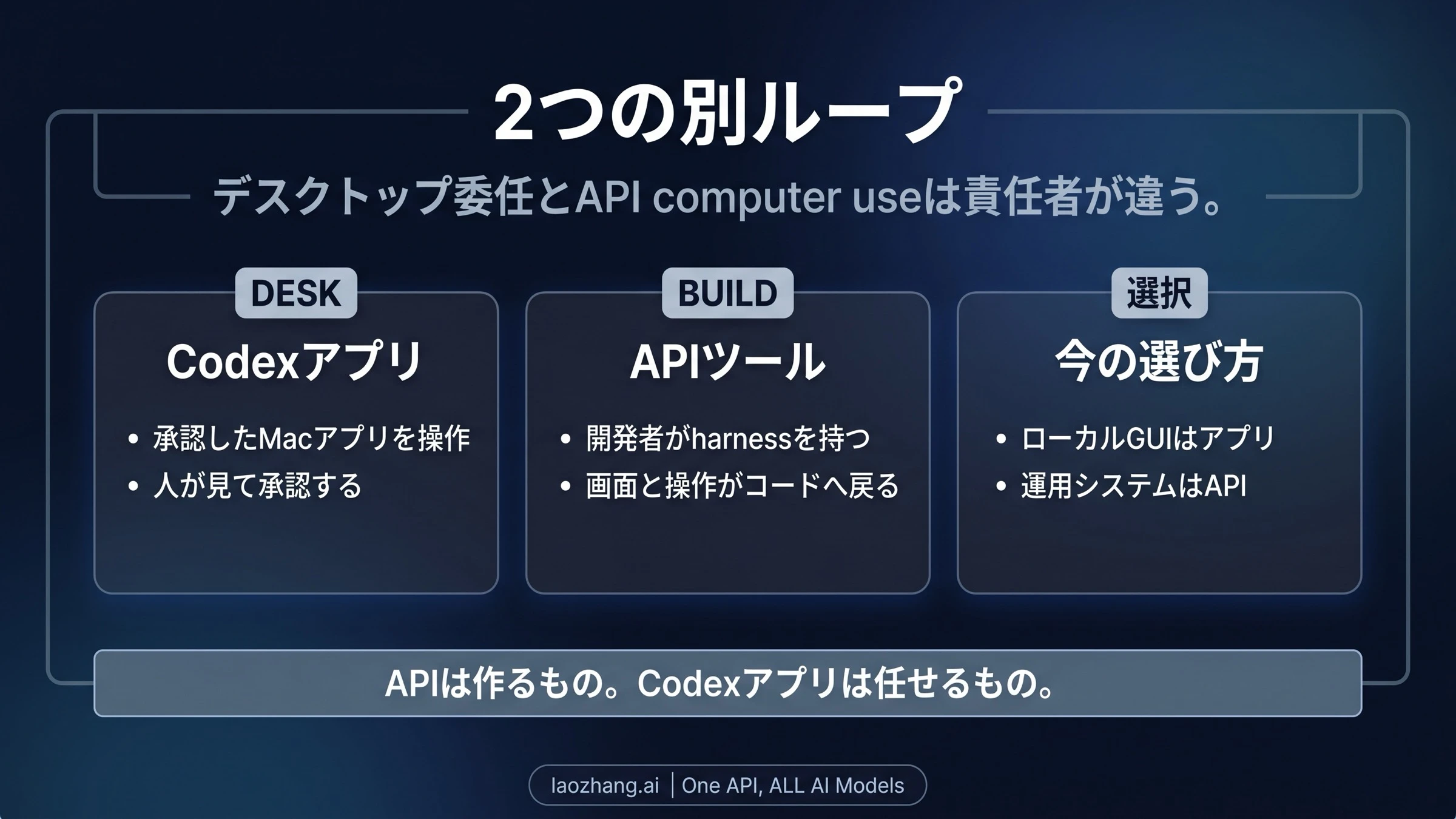 2つの別ループ

デスクトップ委任とAPI computer useは責任者が違う。

DESK

Codexアプリ

• 承認したMacアプリを操作
• 人が見て承認する

BUILD

APIツール

• 開発者がharnessを持つ
• 画面と操作がコードへ戻る

選択

今の選び方

• ローカルGUIはアプリ
• 運用システムはAPI

APIは作るもの。Codexアプリは任せるもの。

laozhang.ai | One API, ALL AI Models